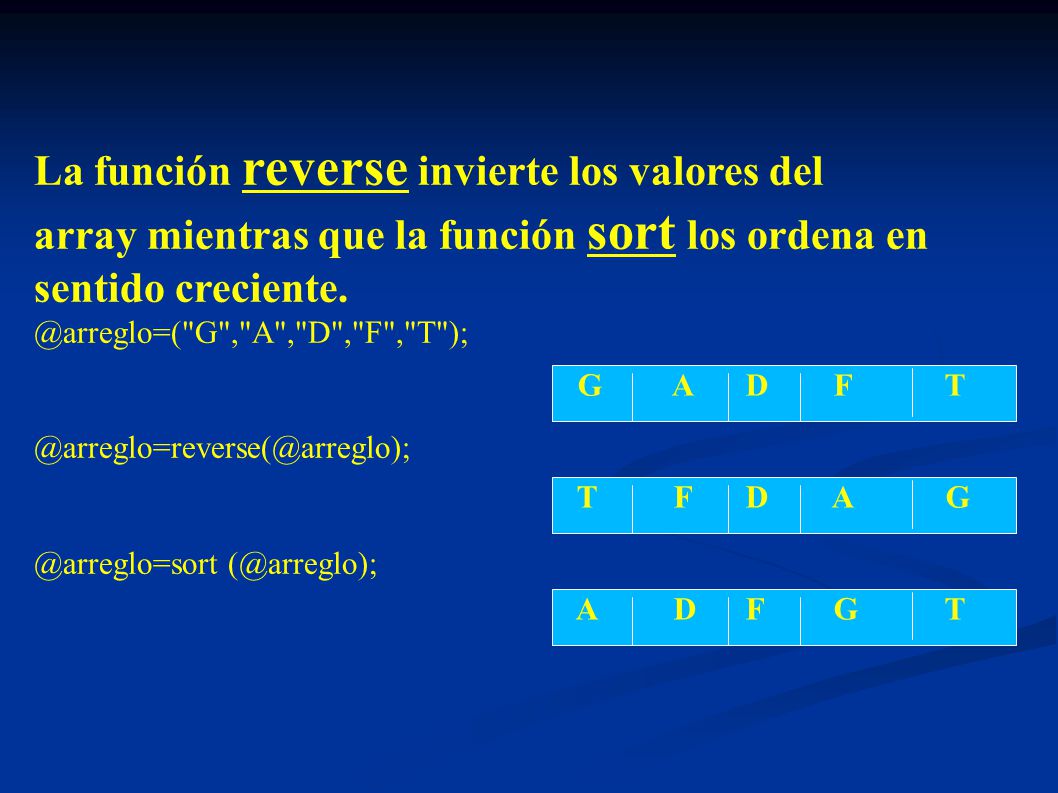 La función reverse invierte los valores del array mientras que la función sort los ordena en sentido creciente.

@arreglo=("G","A","D","F","T");

| G | A | D | F | T |
|---|---|---|---|---|

@arreglo=reverse(@arreglo);

| T | F | D | A | G |
|---|---|---|---|---|

@arreglo=sort (@arreglo);

| A | D | F | G | T |
|---|---|---|---|---|